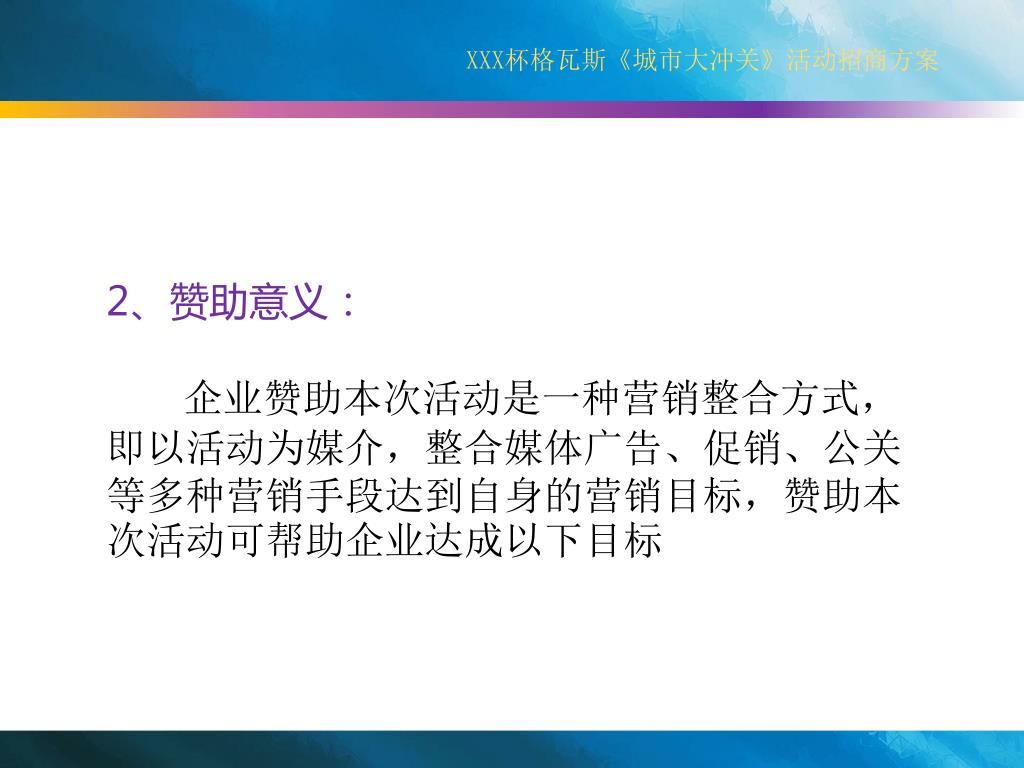 XXX杯格瓦斯《城市大冲关》活动招商方案

2、赞助意义：

企业赞助本次活动是一种营销整合方式，即以活动为媒介，整合媒体广告、促销、公关等多种营销手段达到自身的营销目标，赞助本次活动可帮助企业达成以下目标